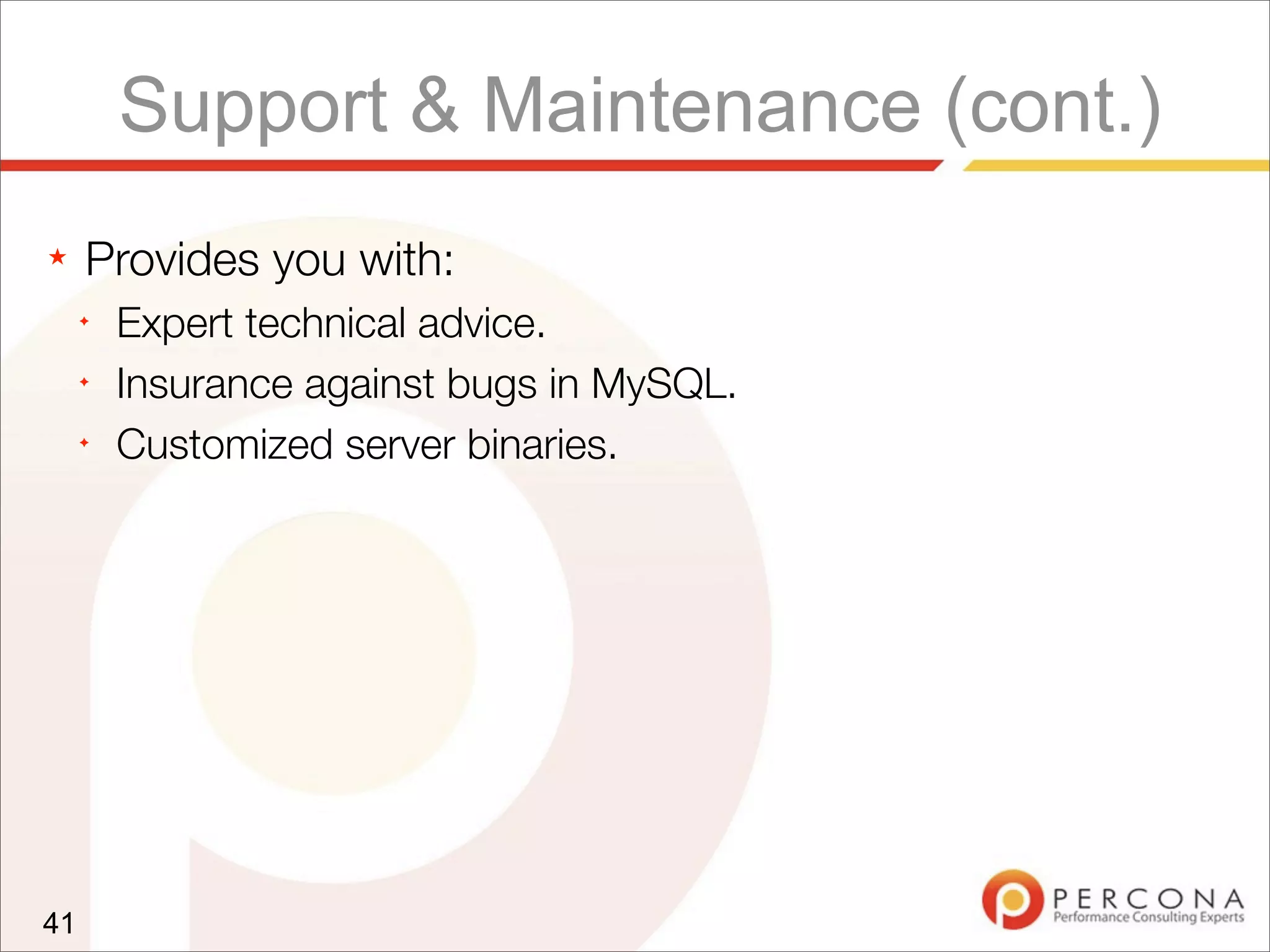 Support & Maintenance (cont.)

★ Provides you with:

✦ Expert technical advice.

✦ Insurance against bugs in MySQL.

✦ Customized server binaries.

41

PERCONA
Performance Consulting Experts